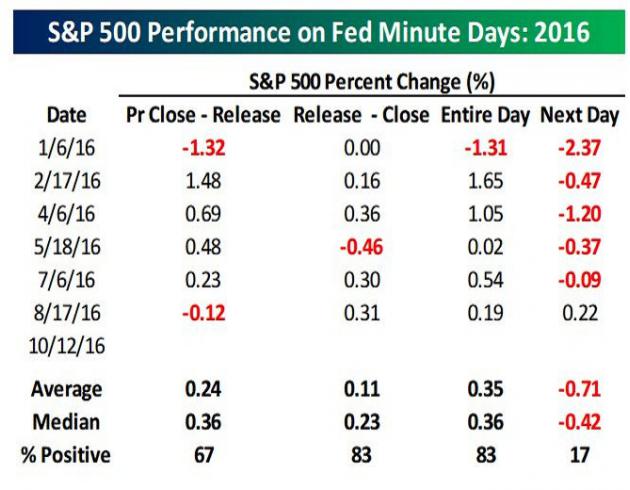 S&P 500 Performance on Fed Minute Days: 2016

S&P 500 Percent Change (%)

| Date | Pr Close - Release | Release - Close | Entire Day | Next Day |
|---|---|---|---|---|
| 1/6/16 | -1.32 | 0.00 | -1.31 | -2.37 |
| 2/17/16 | 1.48 | 0.16 | 1.65 | -0.47 |
| 4/6/16 | 0.69 | 0.36 | 1.05 | -1.20 |
| 5/18/16 | 0.48 | -0.46 | 0.02 | -0.37 |
| 7/6/16 | 0.23 | 0.30 | 0.54 | -0.09 |
| 8/17/16 | -0.12 | 0.31 | 0.19 | 0.22 |
| 10/12/16 | | | | |
| Average | 0.24 | 0.11 | 0.35 | -0.71 |
| Median | 0.36 | 0.23 | 0.36 | -0.42 |
| % Positive | 67 | 83 | 83 | 17 |